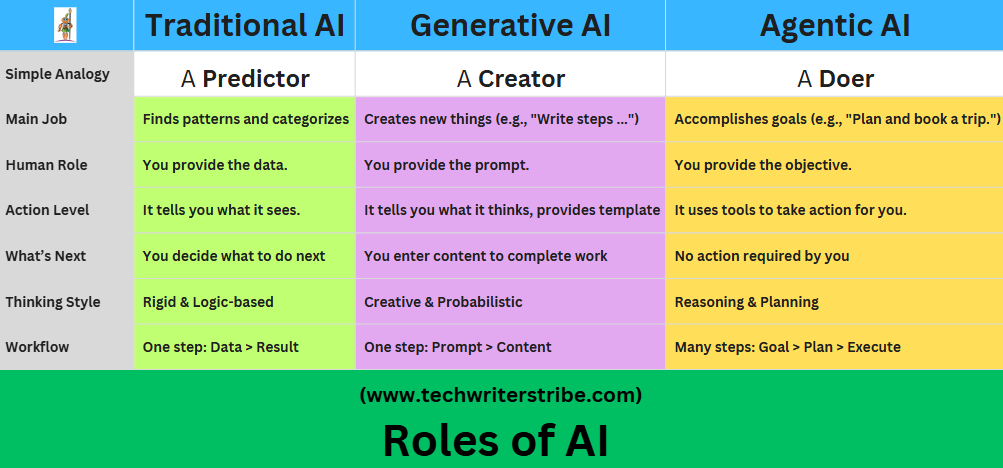 | | Traditional AI | Generative AI | Agentic AI |
|---|---|---|---|
| Simple Analogy | A Predictor | A Creator | A Doer |
| Main Job | Finds patterns and categorizes | Creates new things (e.g., "Write steps ...") | Accomplishes goals (e.g., "Plan and book a trip.") |
| Human Role | You provide the data. | You provide the prompt. | You provide the objective. |
| Action Level | It tells you what it sees. | It tells you what it thinks, provides template | It uses tools to take action for you. |
| What's Next | You decide what to do next | You enter content to complete work | No action required by you |
| Thinking Style | Rigid & Logic-based | Creative & Probabilistic | Reasoning & Planning |
| Workflow | One step: Data > Result | One step: Prompt > Content | Many steps: Goal > Plan > Execute |

(www.techwriterstribe.com)

Roles of AI